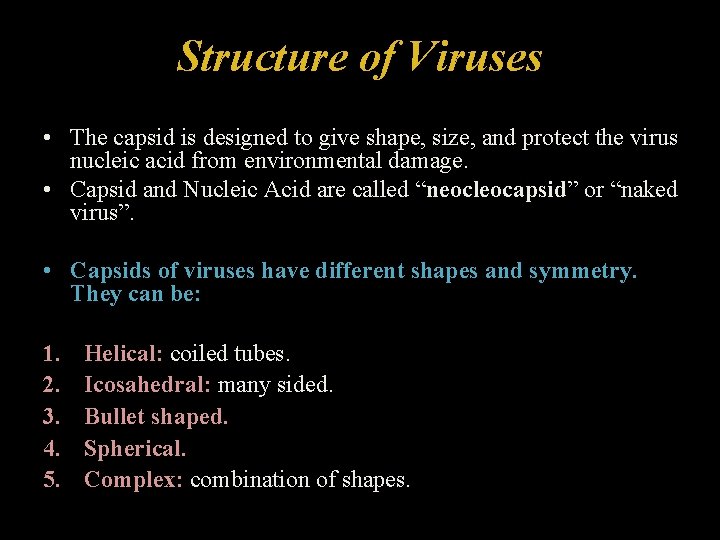 Structure of Viruses

• The capsid is designed to give shape, size, and protect the virus nucleic acid from environmental damage.
• Capsid and Nucleic Acid are called “neocleocapsid” or “naked virus”.

• Capsids of viruses have different shapes and symmetry. They can be:

1. Helical: coiled tubes.
2. Icosahedral: many sided.
3. Bullet shaped.
4. Spherical.
5. Complex: combination of shapes.